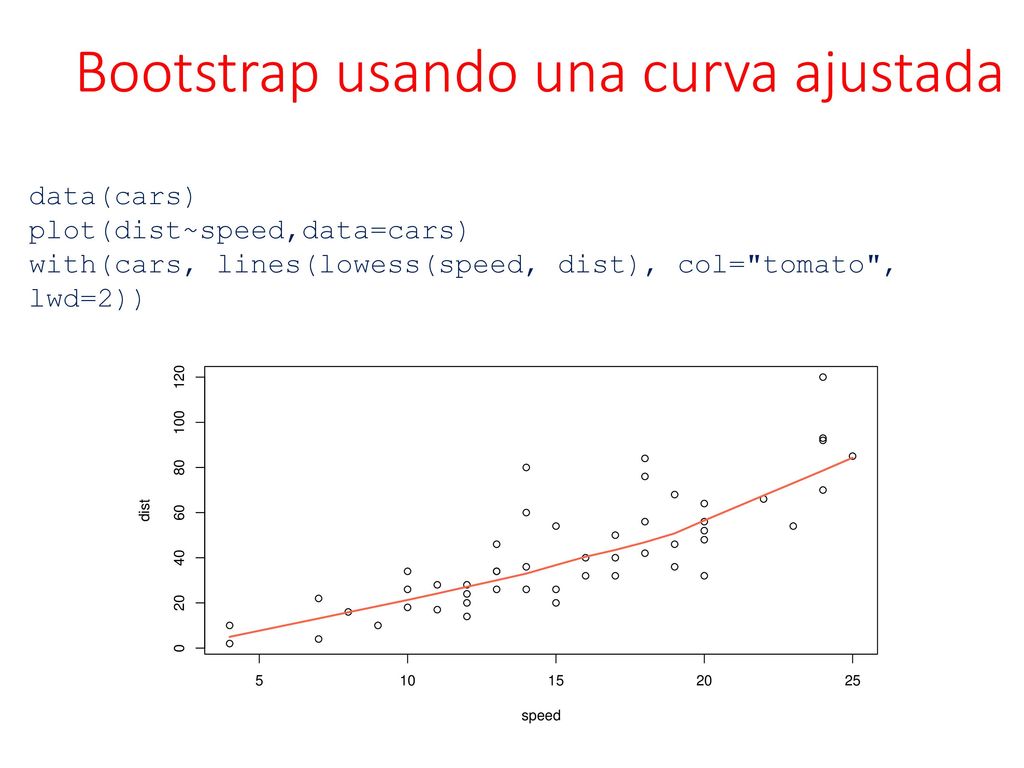 Bootstrap usando una curva ajustada

data(cars)
plot(dist~speed,data=cars)
with(cars, lines(lowess(speed, dist), col="tomato", lwd=2))

120
100
80
60
40
20
0
dist
5
10
15
20
25
speed